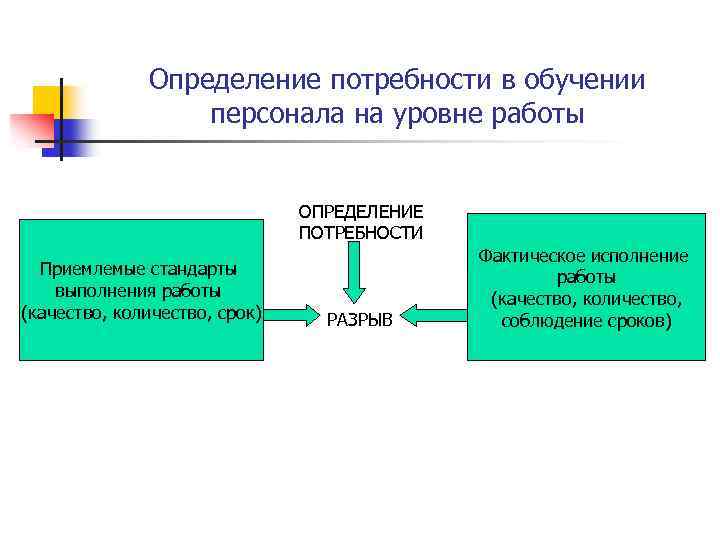 Определение потребности в обучении персонала на уровне работы

Приемлемые стандарты выполнения работы (качество, количество, срок)

ОПРЕДЕЛЕНИЕ ПОТРЕБНОСТИ

РАЗРЫВ

Фактическое исполнение работы (качество, количество, соблюдение сроков)